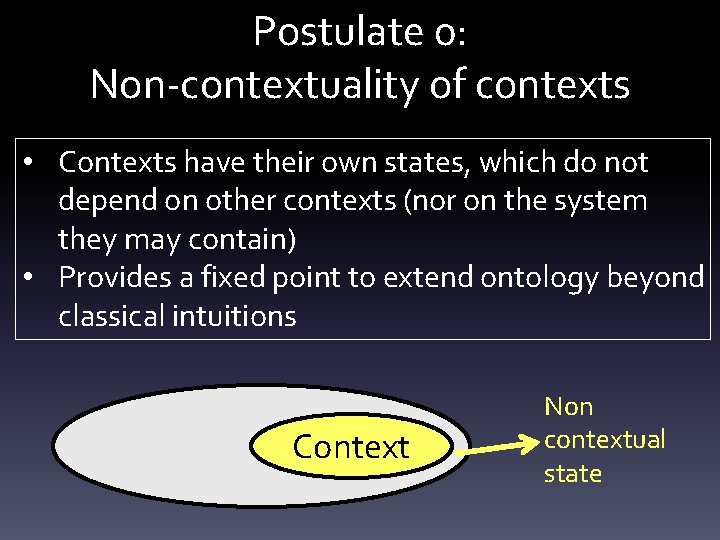 Postulate 0:
Non-contextuality of contexts

• Contexts have their own states, which do not depend on other contexts (nor on the system they may contain)
• Provides a fixed point to extend ontology beyond classical intuitions

Context

Non contextual state